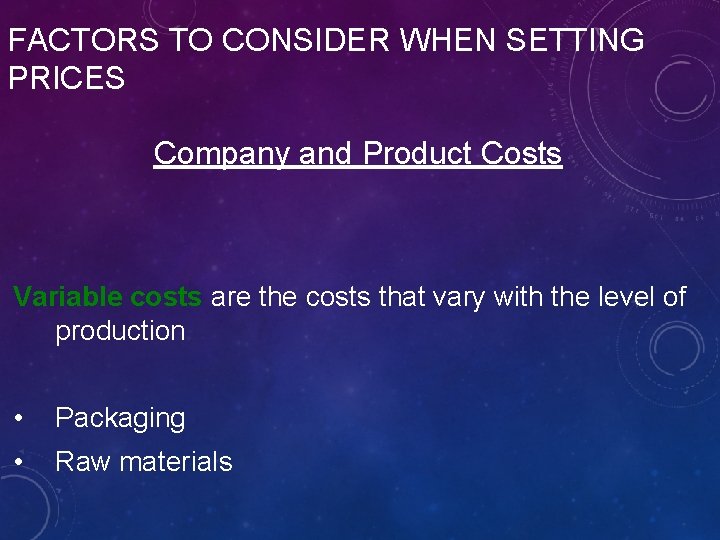 FACTORS TO CONSIDER WHEN SETTING PRICES

Company and Product Costs

Variable costs are the costs that vary with the level of production

• Packaging
• Raw materials